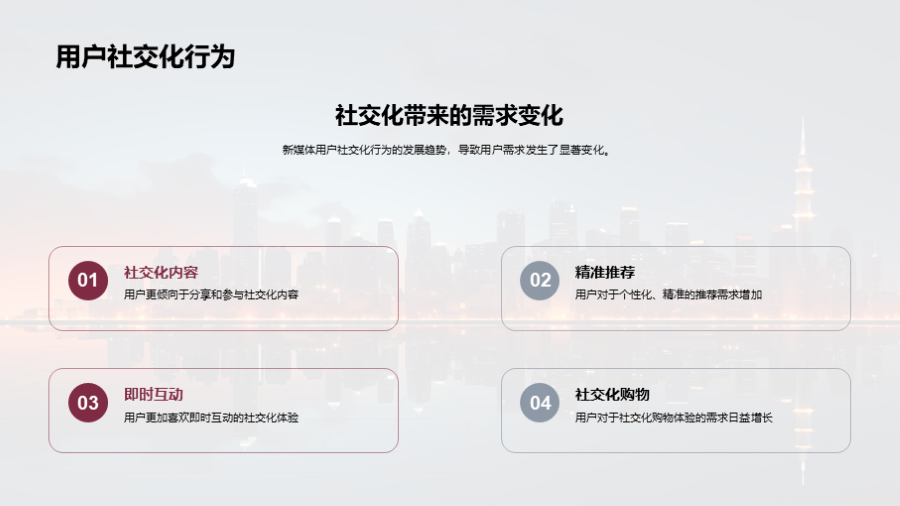 用户社交化行为

社交化带来的需求变化

新媒体用户社交化行为的发展趋势，导致用户需求发生了显著变化。

01
社交化内容
用户更倾向于分享和参与社交化内容

02
精准推荐
用户对于个性化、精准的推荐需求增加

03
即时互动
用户更加喜欢即时互动的社交化体验

04
社交化购物
用户对于社交化购物体验的需求日益增长